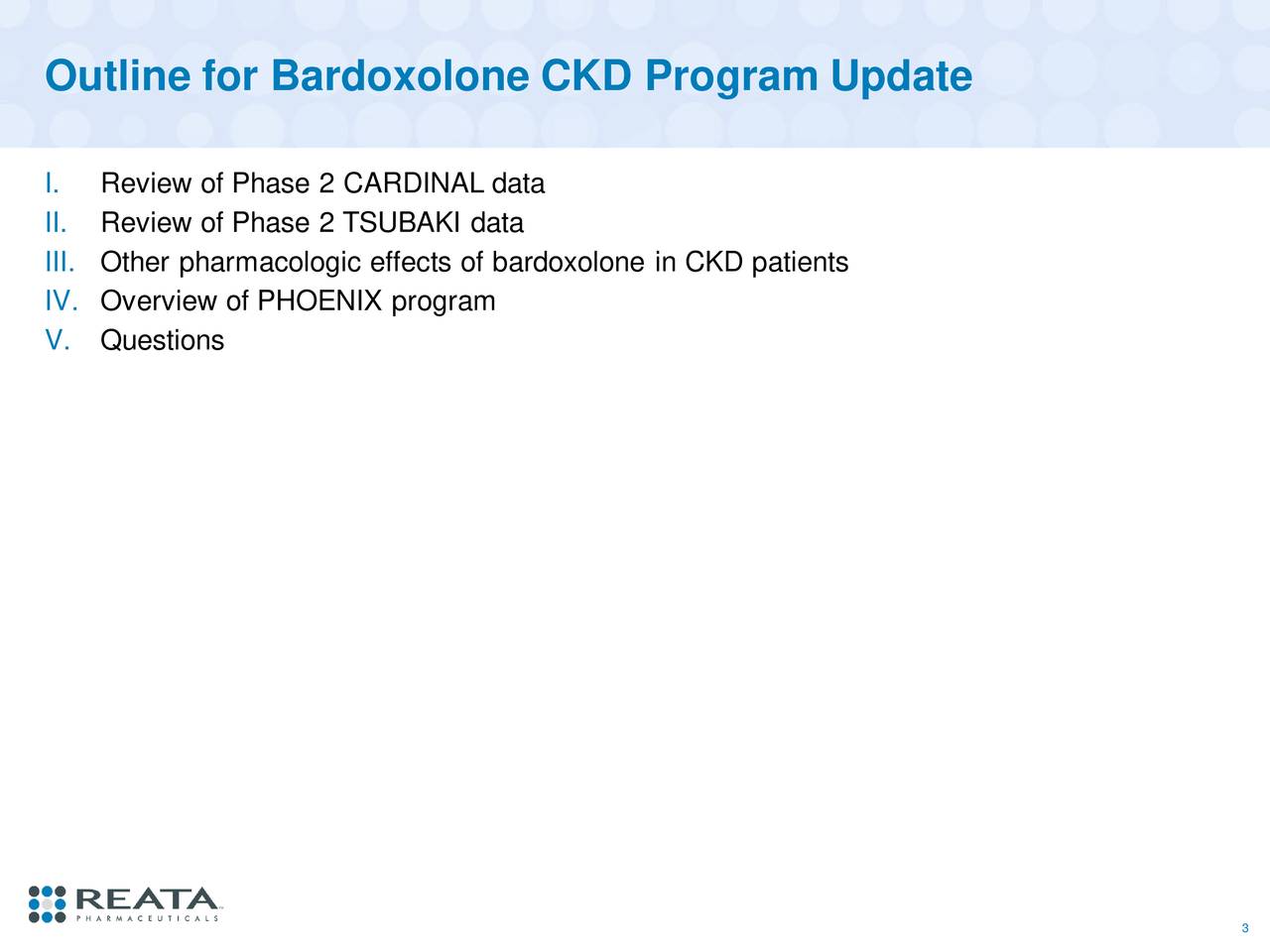 Outline for Bardoxolone CKD Program Update

I. Review of Phase 2 CARDINAL data
II. Review of Phase 2 TSUBAKI data
III. Other pharmacologic effects of bardoxolone in CKD patients
IV. Overview of PHOENIX program
V. Questions

REATA PHARMACEUTICALS

3